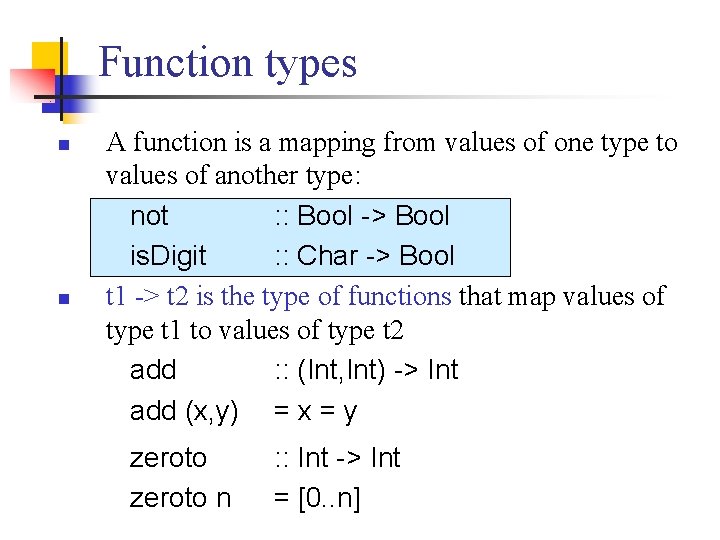 Function types

A function is a mapping from values of one type to values of another type:

not :: Bool -> Bool
isDigit :: Char -> Bool

t1 -> t2 is the type of functions that map values of type t1 to values of type t2

add :: (Int,Int) -> Int
add (x,y) = x = y

zeroto :: Int -> Int
zeroto n = [0..n]